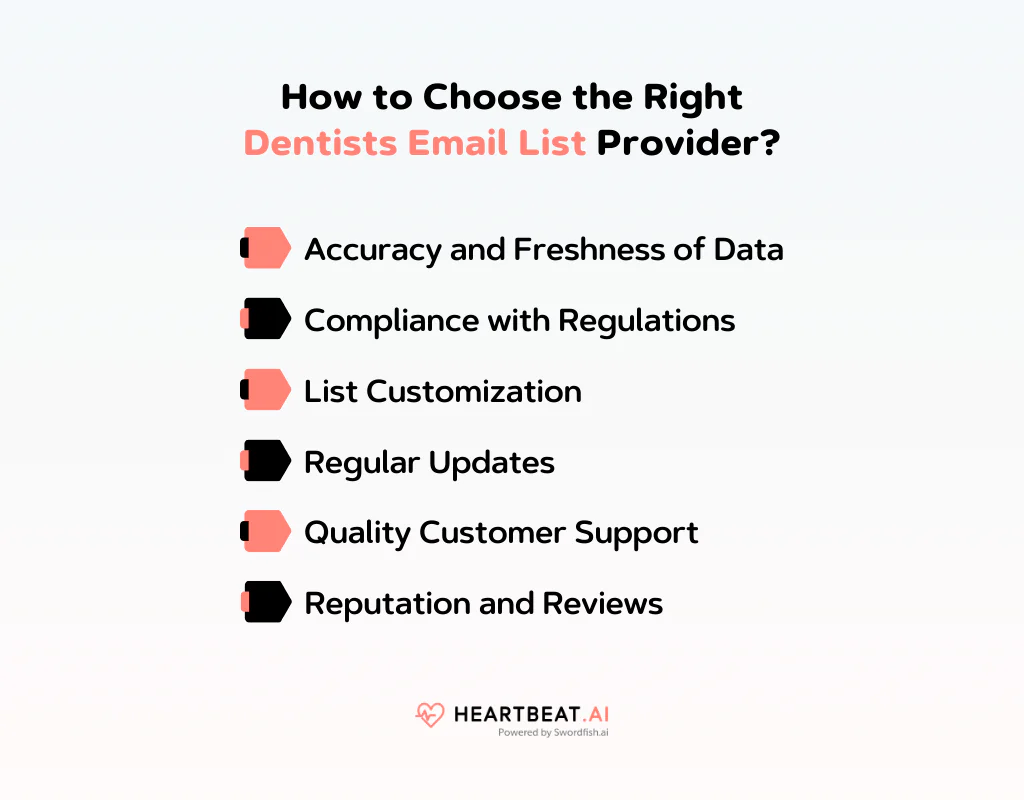 How to Choose the Right Dentists Email List Provider?

Accuracy and Freshness of Data

Compliance with Regulations

List Customization

Regular Updates

Quality Customer Support

Reputation and Reviews

HEARTBEAT.AI
Powered by Swordfish.ai